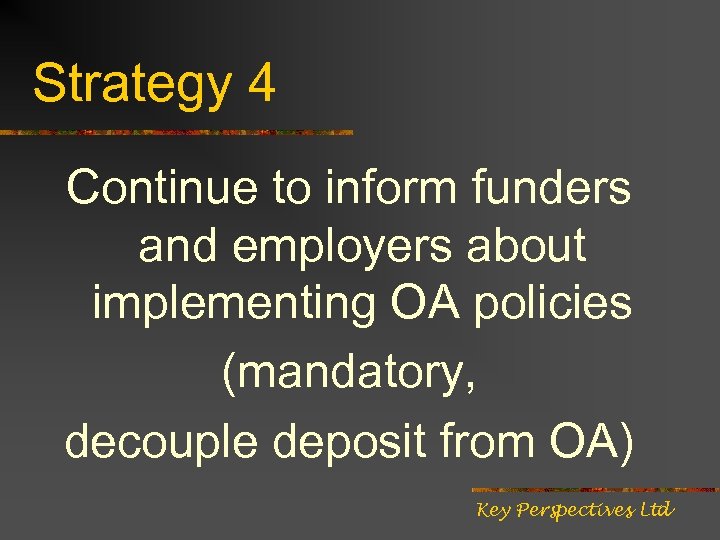 Strategy 4

Continue to inform funders and employers about implementing OA policies

(mandatory,

decouple deposit from OA)

Key Perspectives Ltd